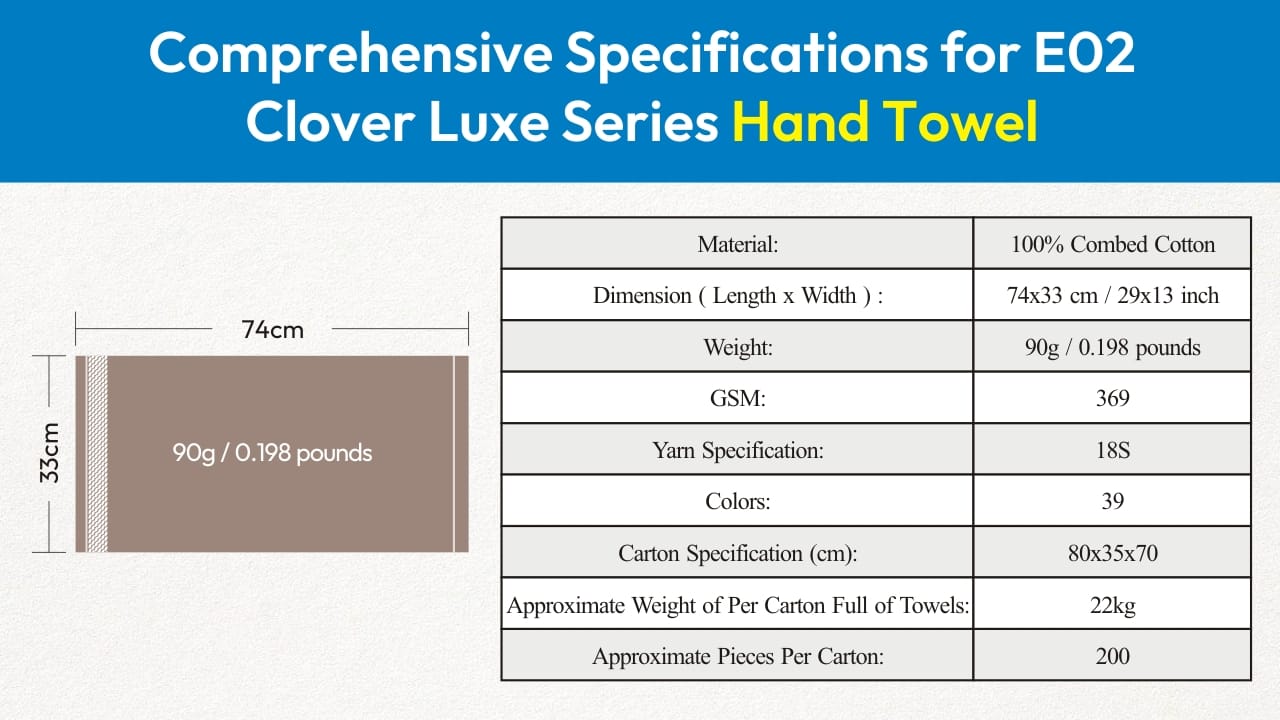 Comprehensive Specifications for E02 Clover Luxe Series Hand Towel

74cm

33cm

90g / 0.198 pounds

| Material: | 100% Combed Cotton |
|---|---|
| Dimension ( Length x Width ) : | 74x33 cm / 29x13 inch |
| Weight: | 90g / 0.198 pounds |
| GSM: | 369 |
| Yarn Specification: | 18S |
| Colors: | 39 |
| Carton Specification (cm): | 80x35x70 |
| Approximate Weight of Per Carton Full of Towels: | 22kg |
| Approximate Pieces Per Carton: | 200 |